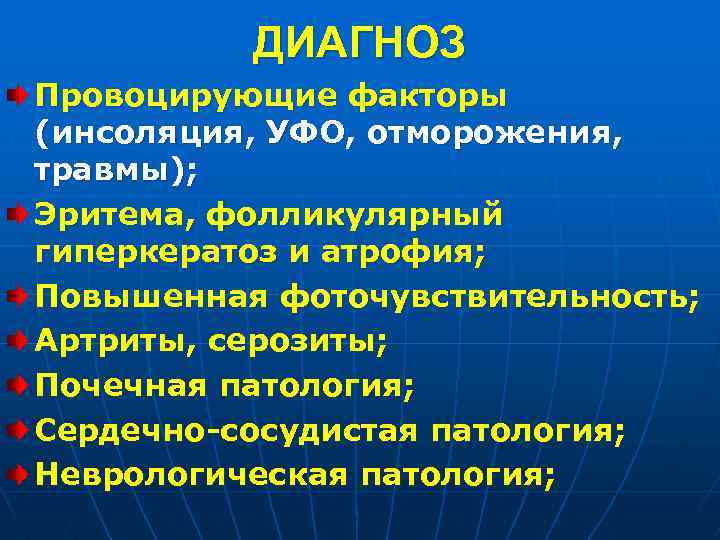 ДИАГНОЗ

Провоцирующие факторы (инсоляция, УФО, отморожения, травмы);

Эритема, фолликулярный гиперкератоз и атрофия;

Повышенная фоточувствительность;

Артриты, серозиты;

Почечная патология;

Сердечно-сосудистая патология;

Неврологическая патология;